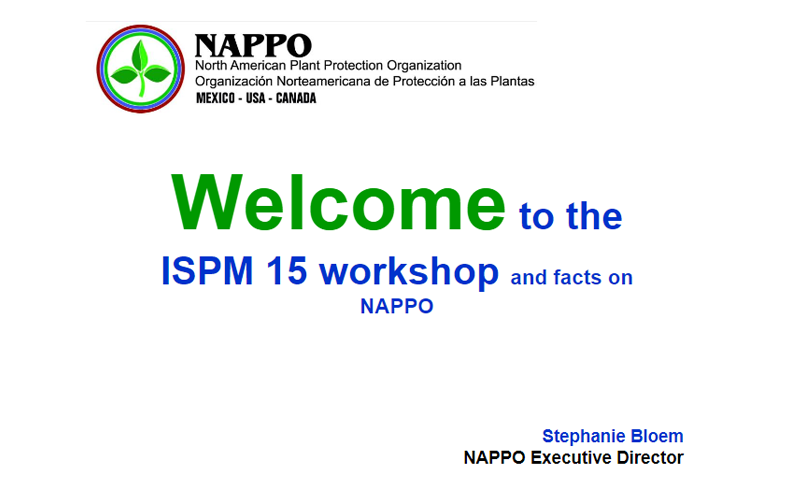 NAPPO
North American Plant Protection Organization
Organización Norteamericana de Protección a las Plantas
MEXICO - USA - CANADA

Welcome to the ISPM 15 workshop and facts on NAPPO

Stephanie Bloem
NAPPO Executive Director